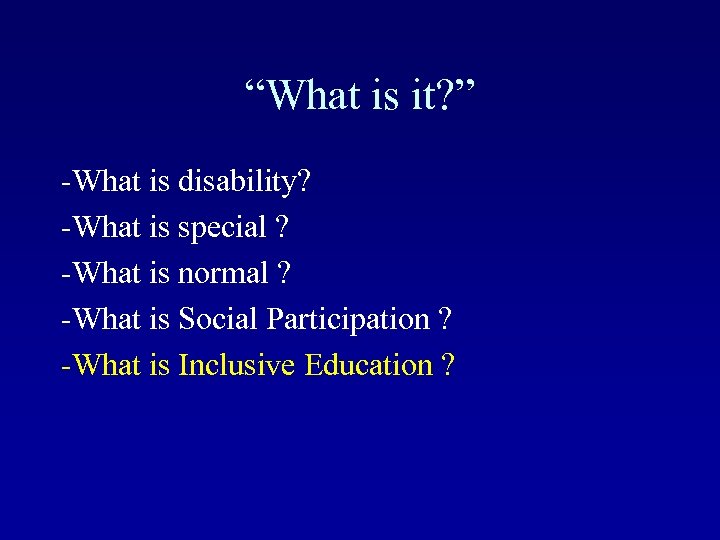 “What is it?”

-What is disability?

-What is special ?

-What is normal ?

-What is Social Participation ?

-What is Inclusive Education ?